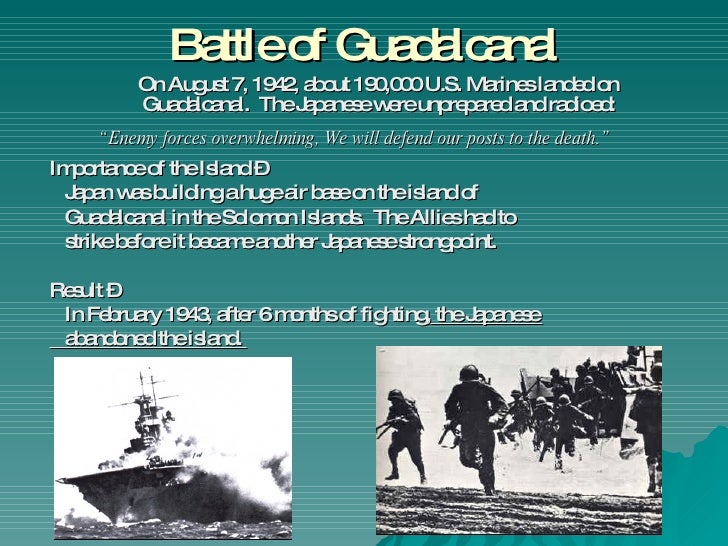 Battle of Guadalcanal

On August 7, 1942, about 190,000 U.S. Marines landed on Guadalcanal. The Japanese were unprepared and radioed:

"Enemy forces overwhelming, We will defend our posts to the death."

Importance of the Island Ð
Japan was building a huge air base on the island of Guadalcanal in the Solomon Islands. The Allies had to strike before it became another Japanese strongpoint.

Result Ð
In February 1943, after 6 months of fighting, the Japanese abandoned the island.